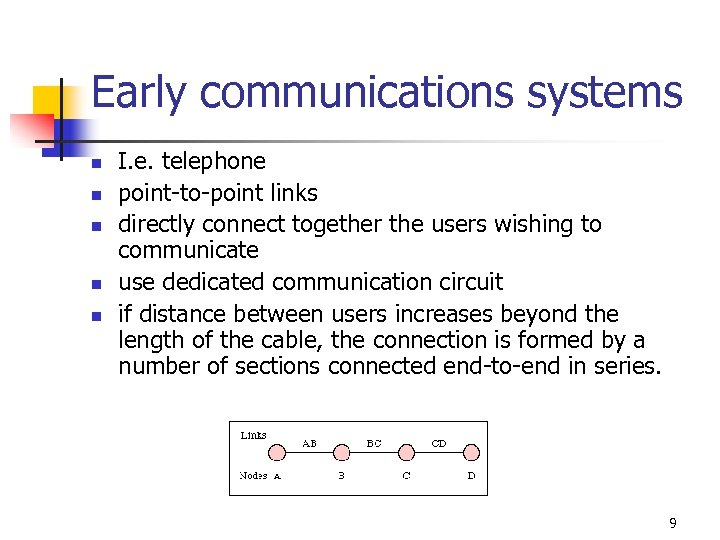 Early communications systems

- I.e. telephone
- point-to-point links
- directly connect together the users wishing to communicate
- use dedicated communication circuit
- if distance between users increases beyond the length of the cable, the connection is formed by a number of sections connected end-to-end in series.

Links AB BC CD
Nodes A B C D

9